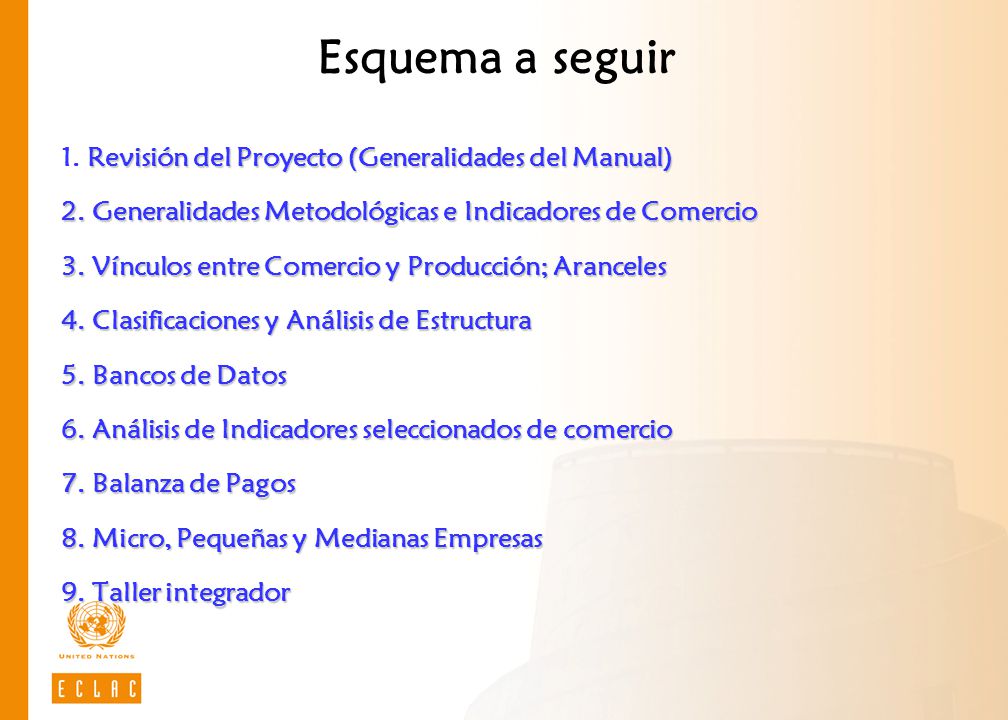 Esquema a seguir

1. Revisión del Proyecto (Generalidades del Manual)

2. Generalidades Metodológicas e Indicadores de Comercio

3. Vínculos entre Comercio y Producción; Aranceles

4. Clasificaciones y Análisis de Estructura

5. Bancos de Datos

6. Análisis de Indicadores seleccionados de comercio

7. Balanza de Pagos

8. Micro, Pequeñas y Medianas Empresas

9. Taller integrador

UNITED NATIONS

ECLAC